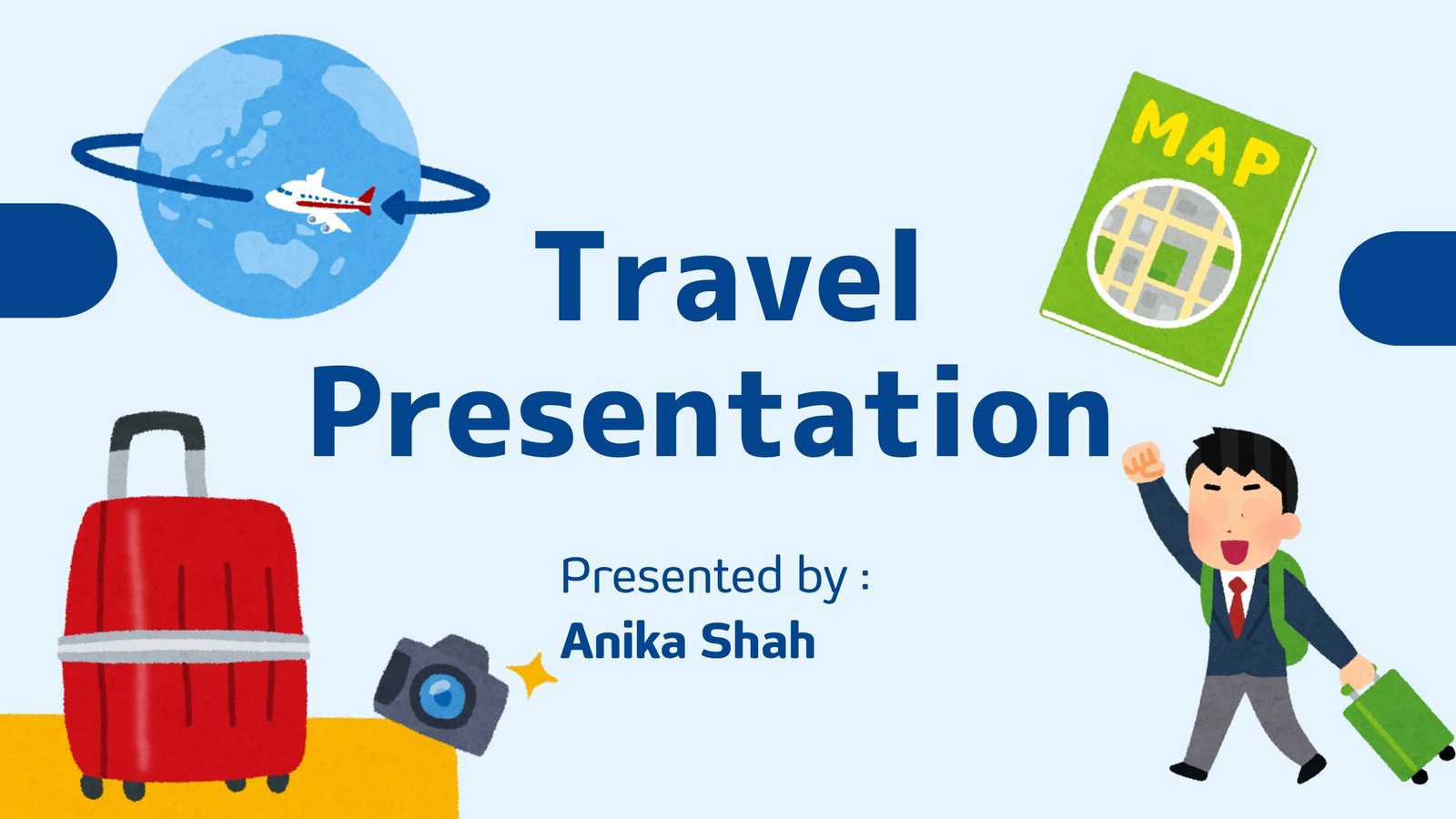 MAP

Travel Presentation

Presented by :
Anika Shah